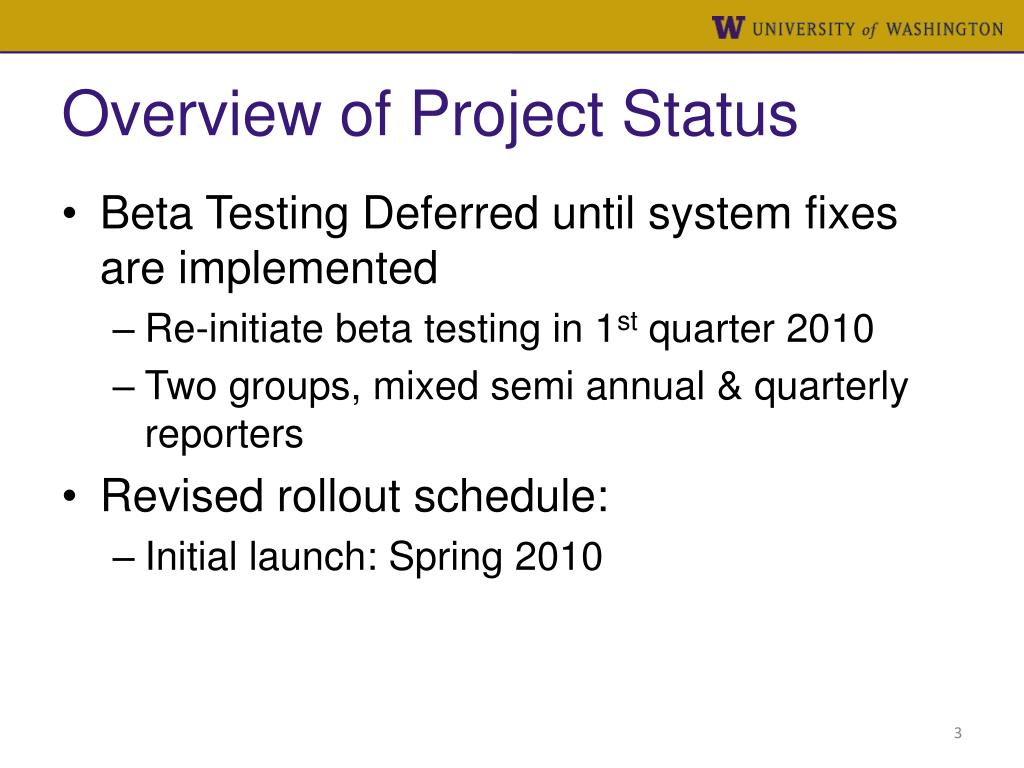 W UNIVERSITY of WASHINGTON

Overview of Project Status

• Beta Testing Deferred until system fixes are implemented
– Re-initiate beta testing in 1$^{st}$ quarter 2010
– Two groups, mixed semi annual & quarterly reporters
• Revised rollout schedule:
– Initial launch: Spring 2010

3